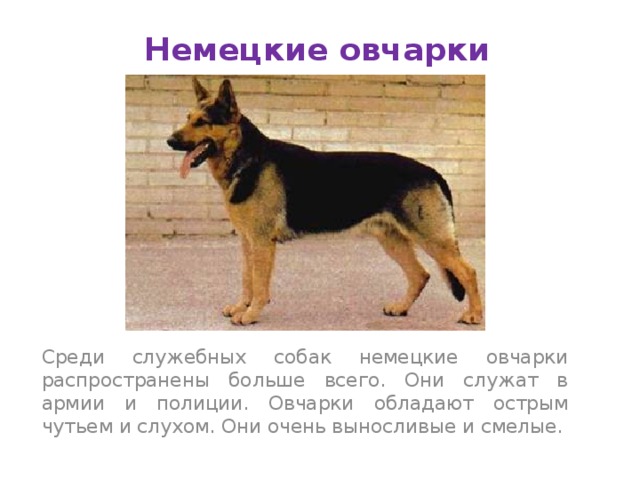 Немецкие овчарки

Среди служебных собак немецкие овчарки распространены больше всего. Они служат в армии и полиции. Овчарки обладают острым чутьем и слухом. Они очень выносливые и смелые.